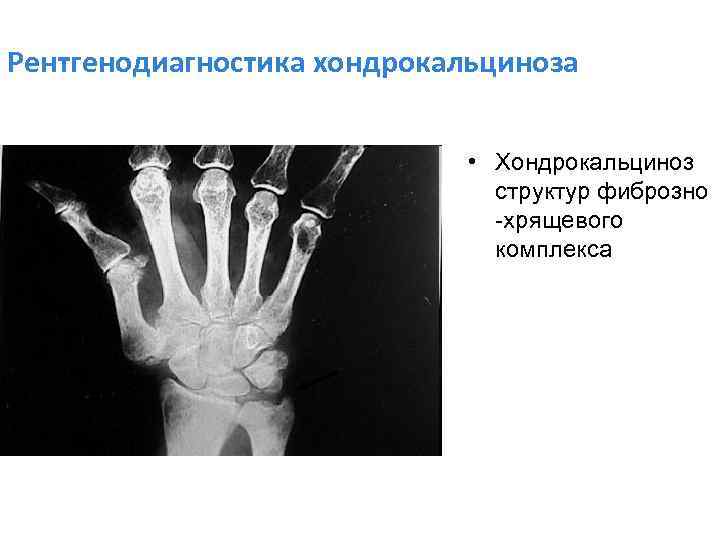 Рентгенодиагностика хондрокальциноза

• Хондрокальциноз структур фиброзно -хрящевого комплекса